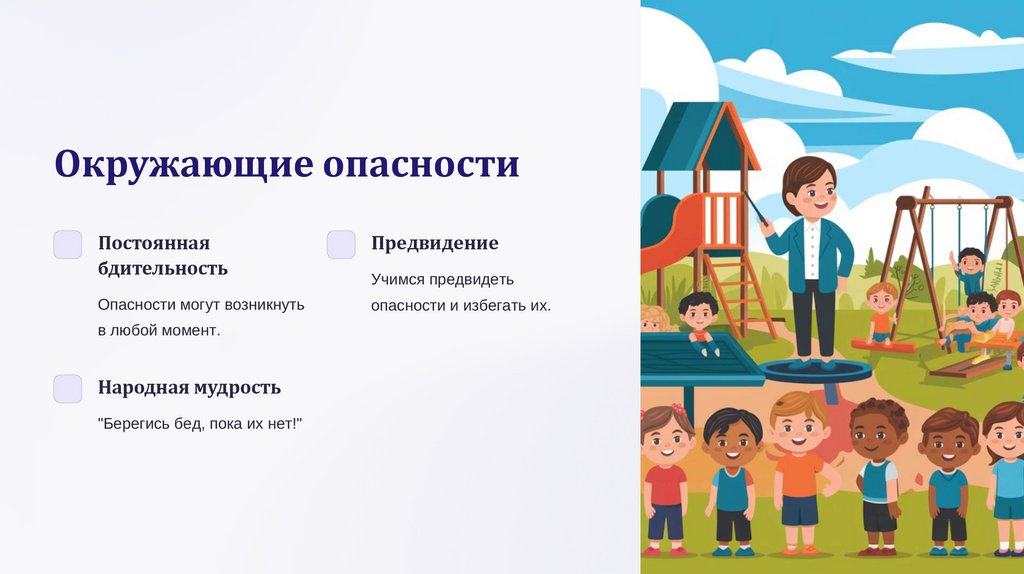 Окружающие опасности

Постоянная бдительность

Опасности могут возникнуть в любой момент.

Предвидение

Учимся предвидеть опасности и избегать их.

Народная мудрость

"Берегись бед, пока их нет!"